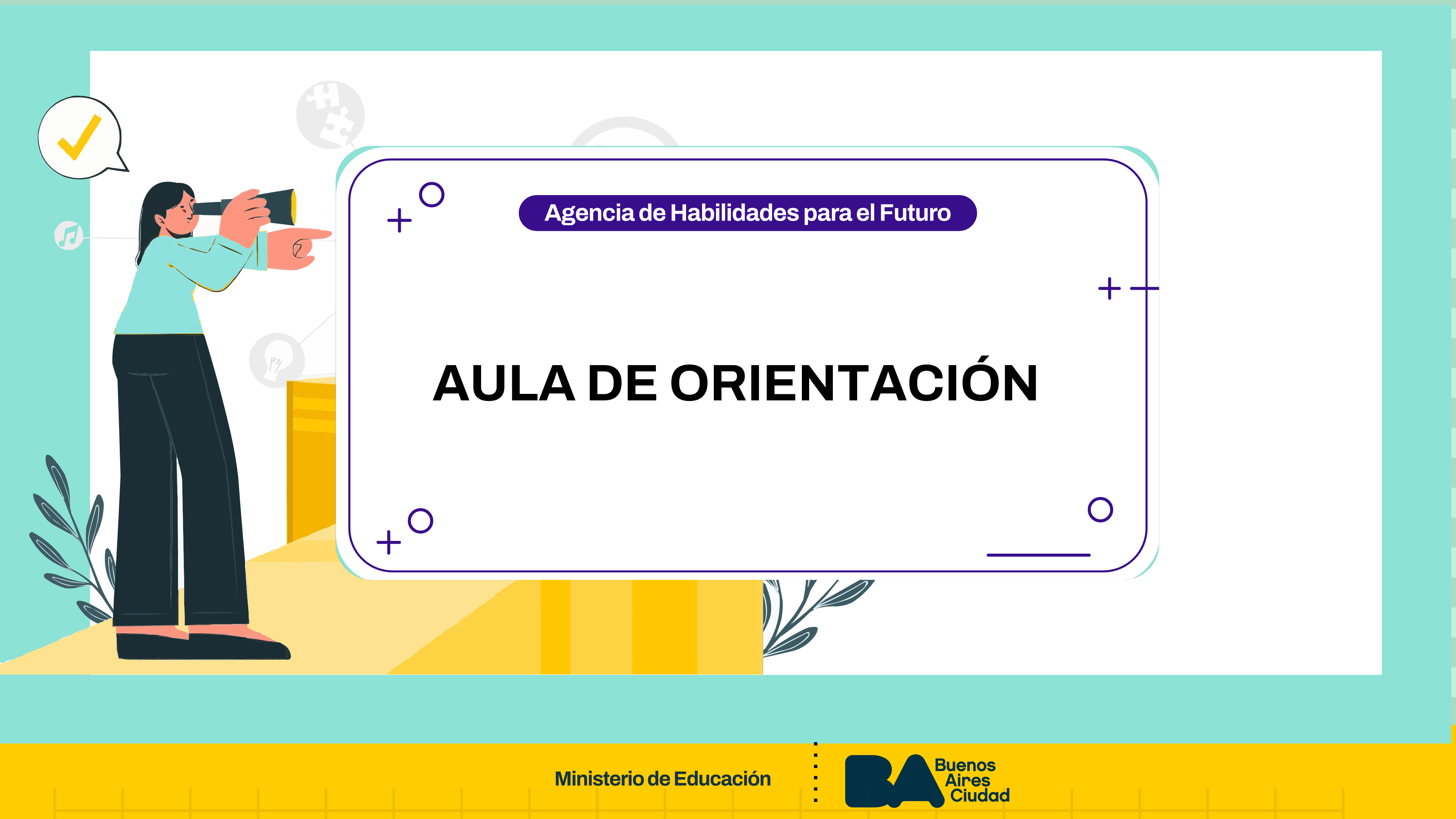 Agencia de Habilidades para el Futuro

AULA DE ORIENTACIÓN

Ministerio de Educación

BA Buenos Aires Ciudad